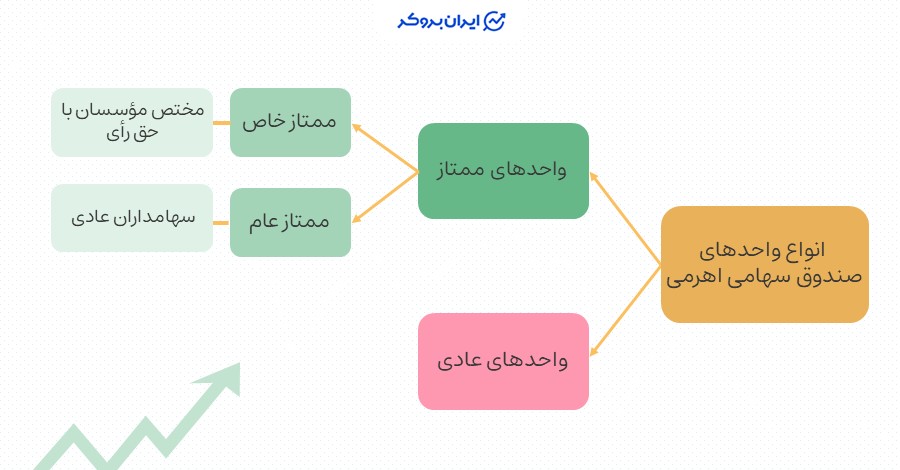 ایران بروکر

انواع واحدهای صندوق سهامی اهرمی

واحدهای ممتاز

ممتاز خاص

مختص مؤسسان با حق رأی

ممتاز عام

سهامداران عادی

واحدهای عادی